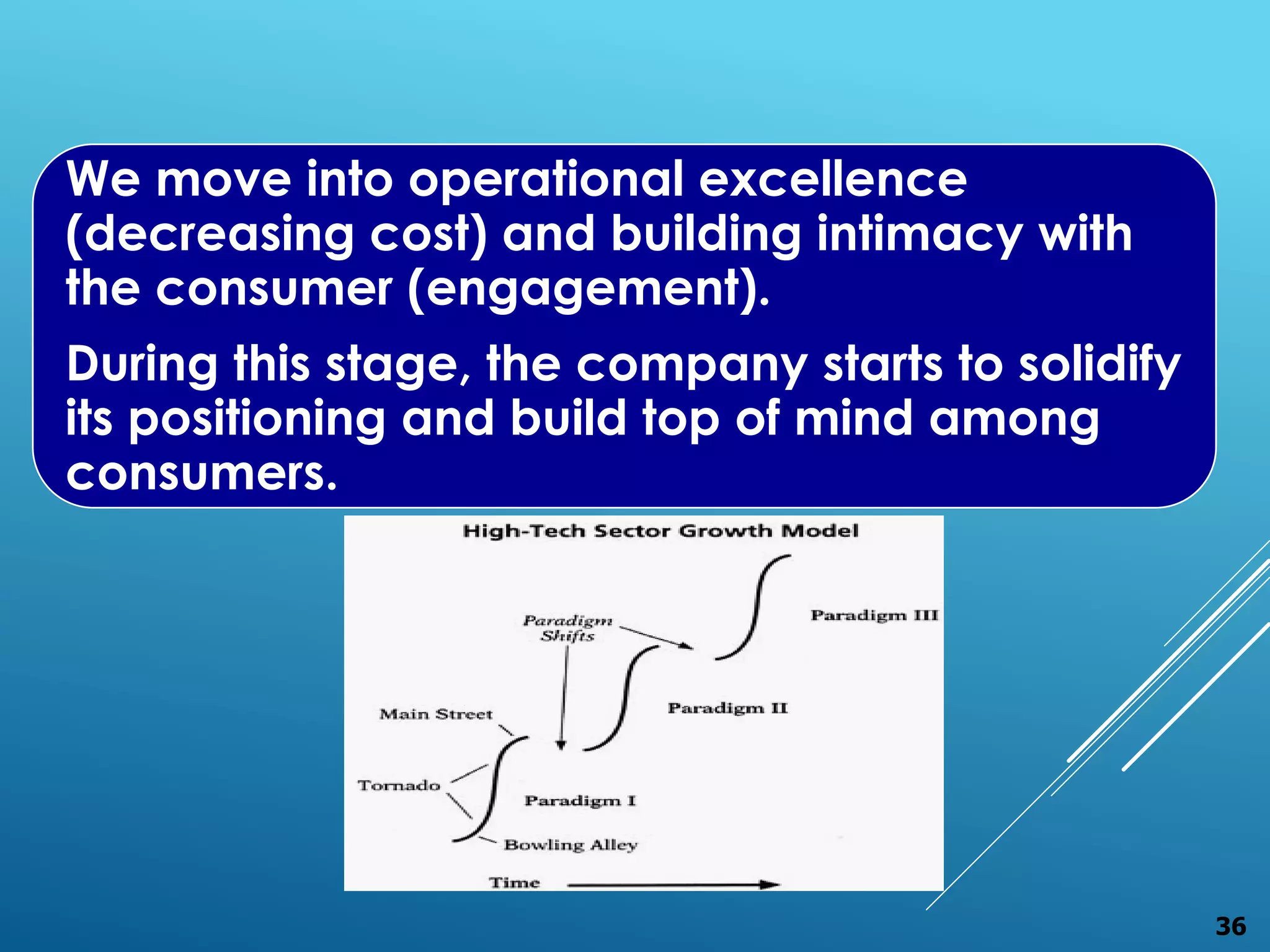 We move into operational excellence (decreasing cost) and building intimacy with the consumer (engagement).

During this stage, the company starts to solidify its positioning and build top of mind among consumers.

High-Tech Sector Growth Model

Paradigm Shifts

Paradigm III

Paradigm II

Main Street

Tornado

Paradigm I

Bowling Alley

Time

36